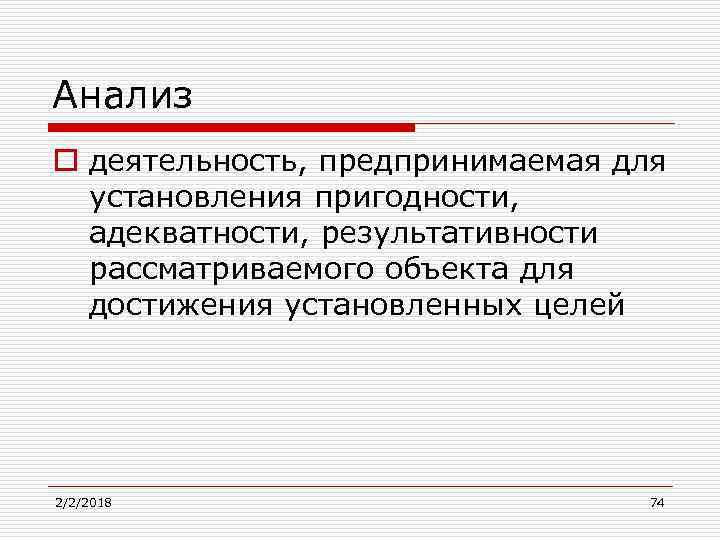 Анализ

деятельность, предпринимаемая для установления пригодности, адекватности, результативности рассматриваемого объекта для достижения установленных целей

2/2/2018

74